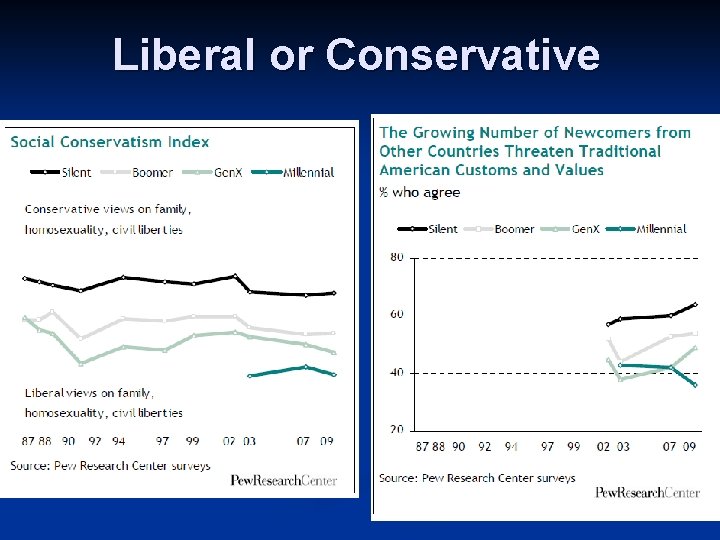 Liberal or Conservative

Social Conservatism Index

Silent Boomer GenX Millennial

Conservative views on family, homosexuality, civil liberties

Liberal views on family, homosexuality, civil liberties

87 88 90 92 94 97 99 02 03 07 09

Source: Pew Research Center surveys

PewResearchCenter

The Growing Number of Newcomers from Other Countries Threaten Traditional American Customs and Values

% who agree

Silent Boomer GenX Millennial

80

60

40

20

87 88 90 92 94 97 99 02 03 07 09

Source: Pew Research Center surveys

PewResearchCenter